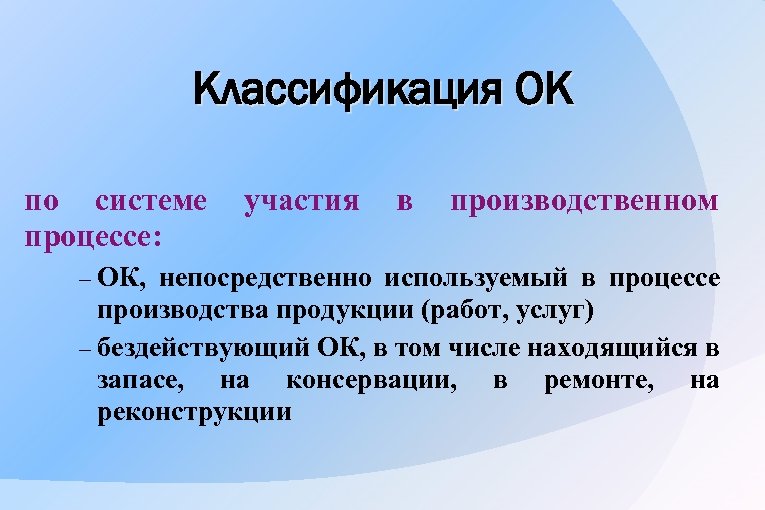 Классификация ОК

по системе участия в производственном процессе:

– ОК, непосредственно используемый в процессе производства продукции (работ, услуг)

– бездействующий ОК, в том числе находящийся в запасе, на консервации, в ремонте, на реконструкции